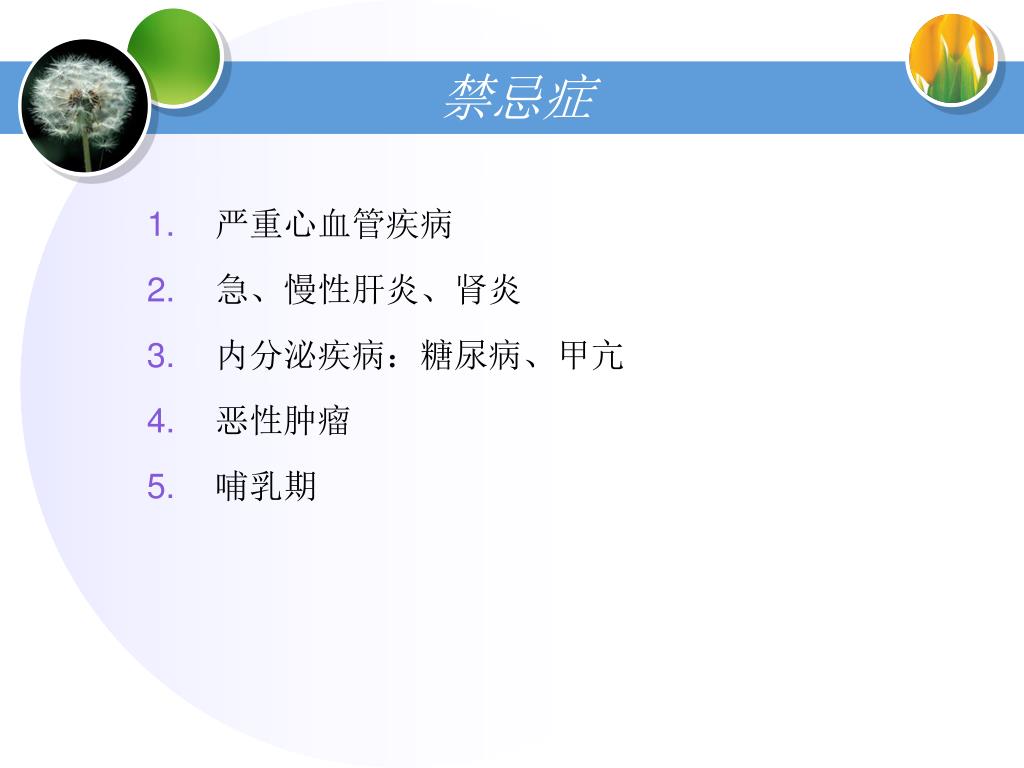 禁忌症

1. 严重心血管疾病
2. 急、慢性肝炎、肾炎
3. 内分泌疾病：糖尿病、甲亢
4. 恶性肿瘤
5. 哺乳期